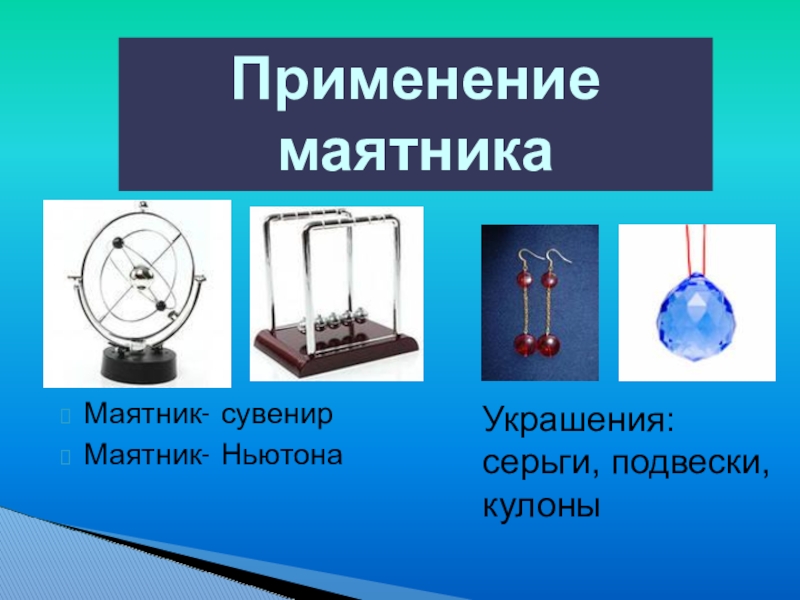 Применение маятника

Маятник- сувенир
Маятник- Ньютона

Украшения: серьги, подвески, кулоны